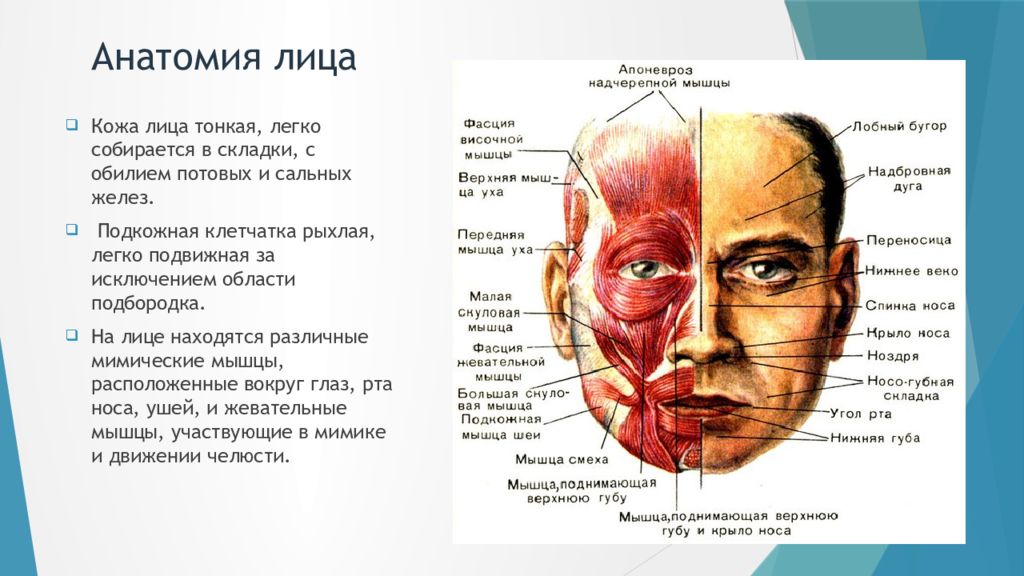 Анатомия лица

Кожа лица тонкая, легко собирается в складки, с обилием потовых и сальных желез.

Подкожная клетчатка рыхлая, легко подвижная за исключением области подбородка.

На лице находятся различные мимические мышцы, расположенные вокруг глаз, рта носа, ушей, и жевательные мышцы, участвующие в мимике и движении челюсти.

Апоневроз надчерепной мышцы

Фасция височной мышцы

Верхняя мышца уха

Передняя мышца уха

Малая скуловая мышца

Фасция жевательной мышцы

Большая скуловая мышца

Подкожная мышца шеи

Мышца смеха

Мышца, поднимающая верхнюю губу

Мышца, поднимающая верхнюю губу и крыло носа

Лобный бугор

Надбровная дуга

Переносица

Нижнее веко

Спинка носа

Крыло носа

Ноздря

Носо-губная складка

Угол рта

Нижняя губа